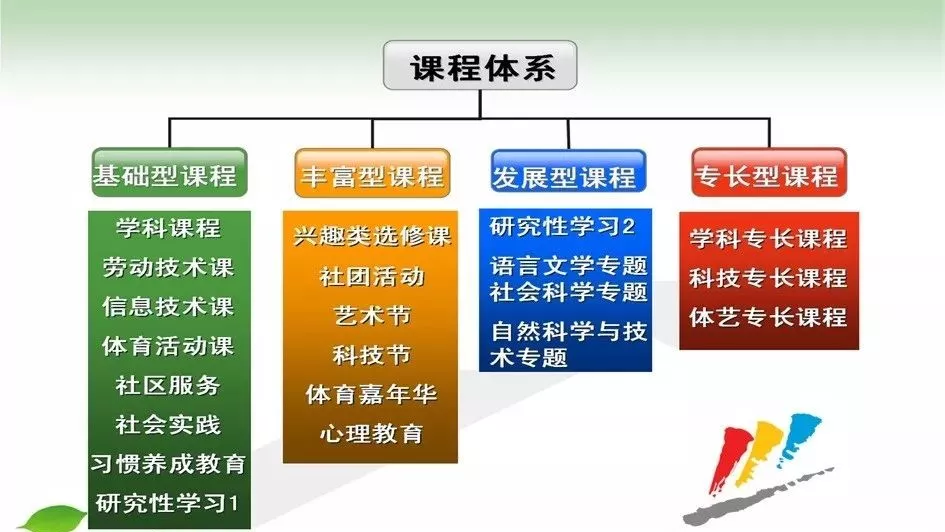 课程体系

基础型课程

学科课程
劳动技术课
信息技术课
体育活动课
社区服务
社会实践
习惯养成教育
研究性学习1

丰富型课程

兴趣类选修课
社团活动
艺术节
科技节
体育嘉年华
心理教育

发展型课程

研究性学习2
语言文学专题
社会科学专题
自然科学与技术专题

专长型课程

学科专长课程
科技专长课程
体艺专长课程